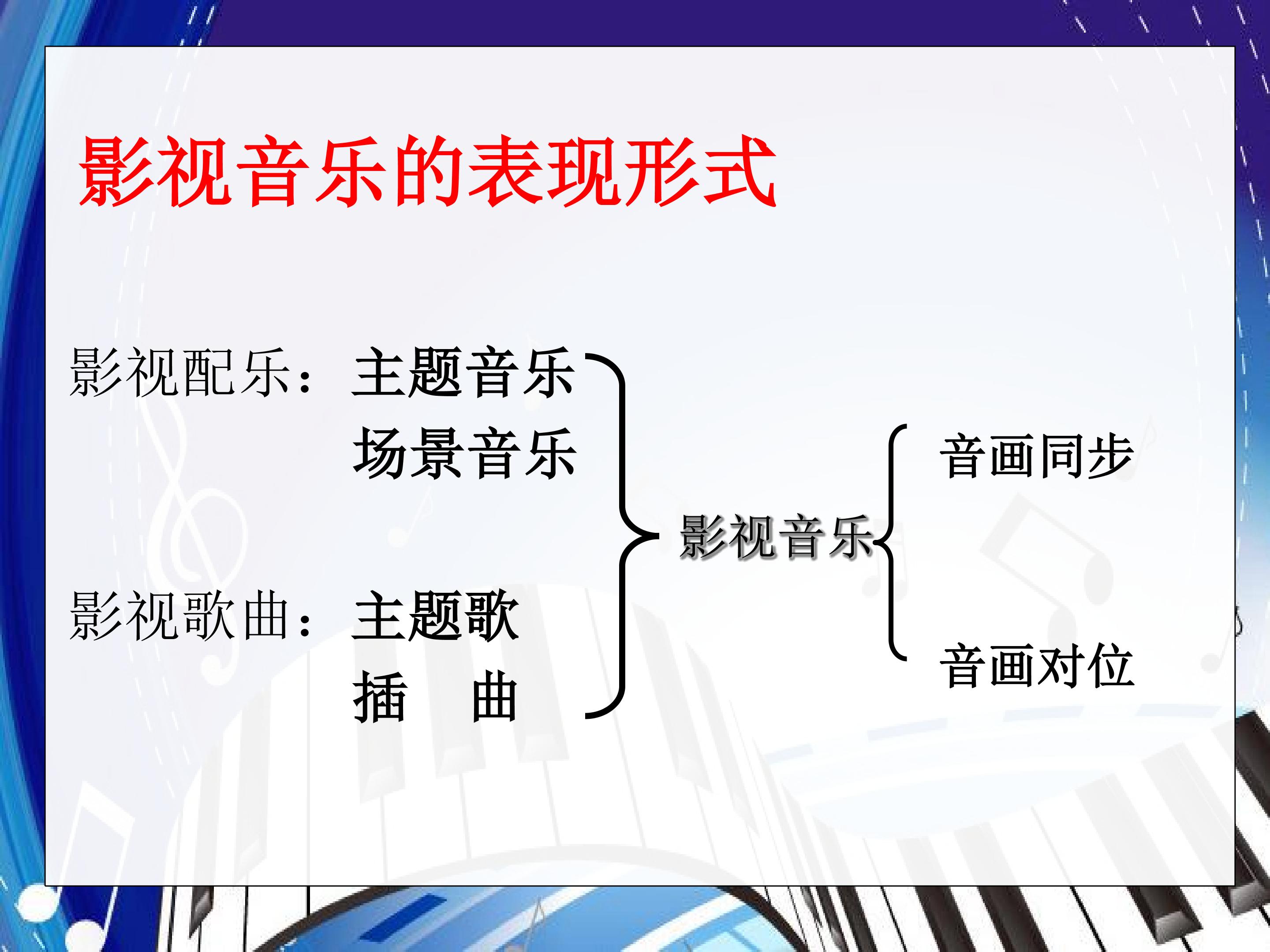 影视音乐的表现形式

影视配乐：主题音乐
场景音乐

影视歌曲：主题歌
插　曲

影视音乐

音画同步

音画对位